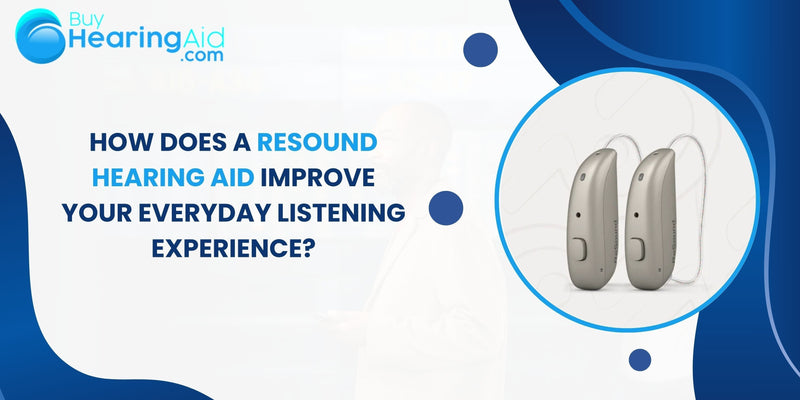 Buy HearingAid .com

HOW DOES A RESOUND HEARING AID IMPROVE YOUR EVERYDAY LISTENING EXPERIENCE?